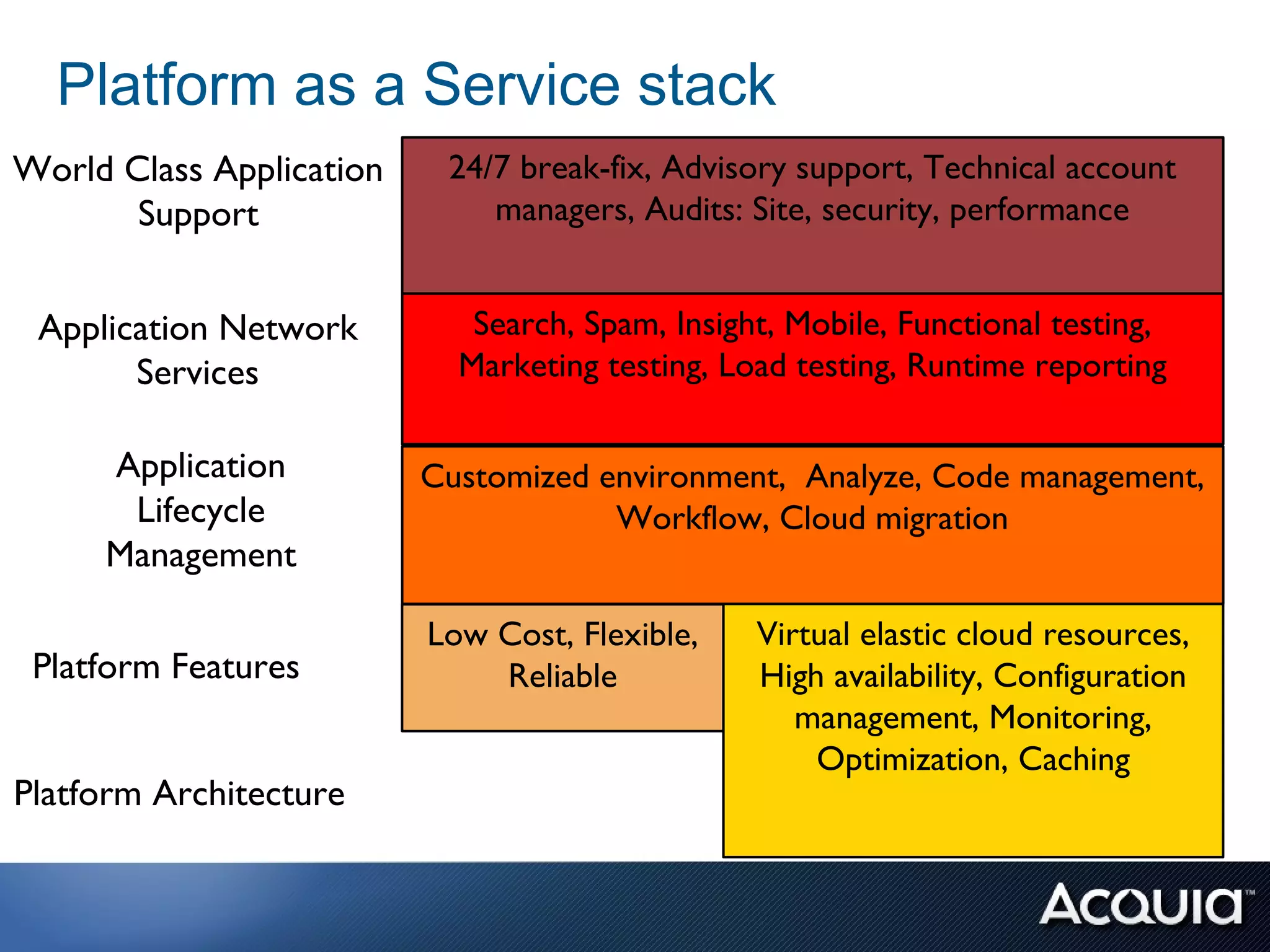 Platform as a Service stack

World Class Application Support

24/7 break-fix, Advisory support, Technical account managers, Audits: Site, security, performance

Application Network Services

Search, Spam, Insight, Mobile, Functional testing, Marketing testing, Load testing, Runtime reporting

Application Lifecycle Management

Customized environment, Analyze, Code management, Workflow, Cloud migration

Platform Features

Low Cost, Flexible, Reliable

Virtual elastic cloud resources, High availability, Configuration management, Monitoring, Optimization, Caching

Platform Architecture

ACQUIA™